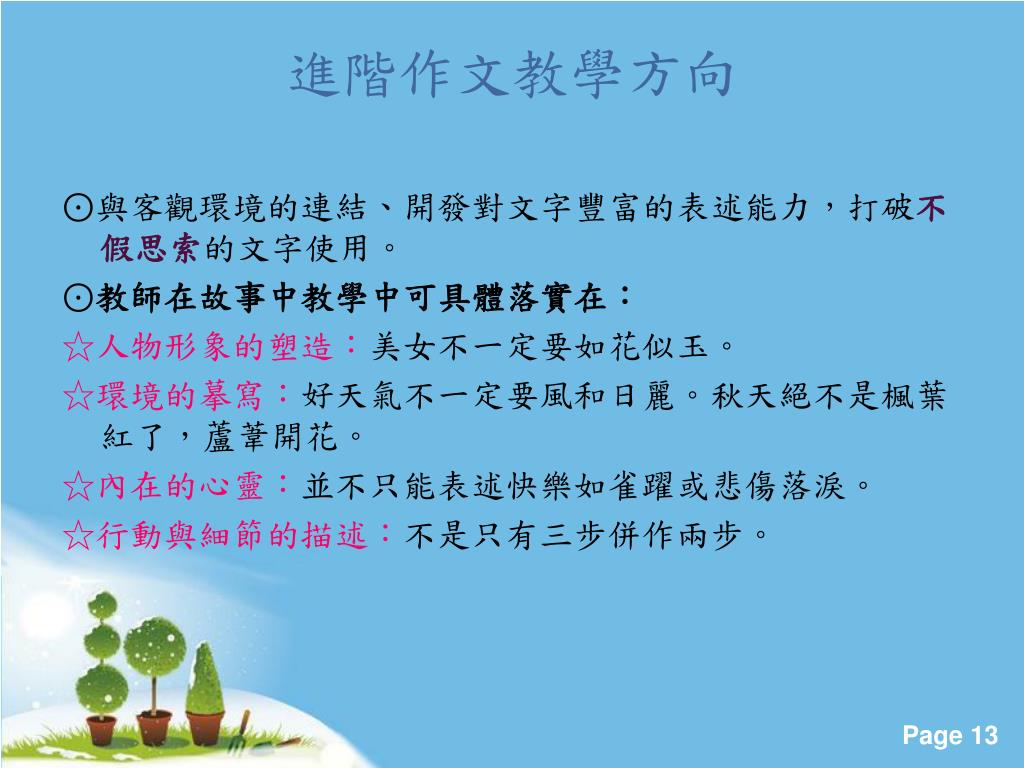 進階作文教學方向

⊙與客觀環境的連結、開發對文字豐富的表述能力，打破不假思索的文字使用。

⊙教師在故事中教學中可具體落實在：

☆人物形象的塑造：美女不一定要如花似玉。

☆環境的摹寫：好天氣不一定要風和日麗。秋天絕不是楓葉紅了，蘆葦開花。

☆內在的心靈：並不只能表述快樂如雀躍或悲傷落淚。

☆行動與細節的描述：不是只有三步併作兩步。

Page 13